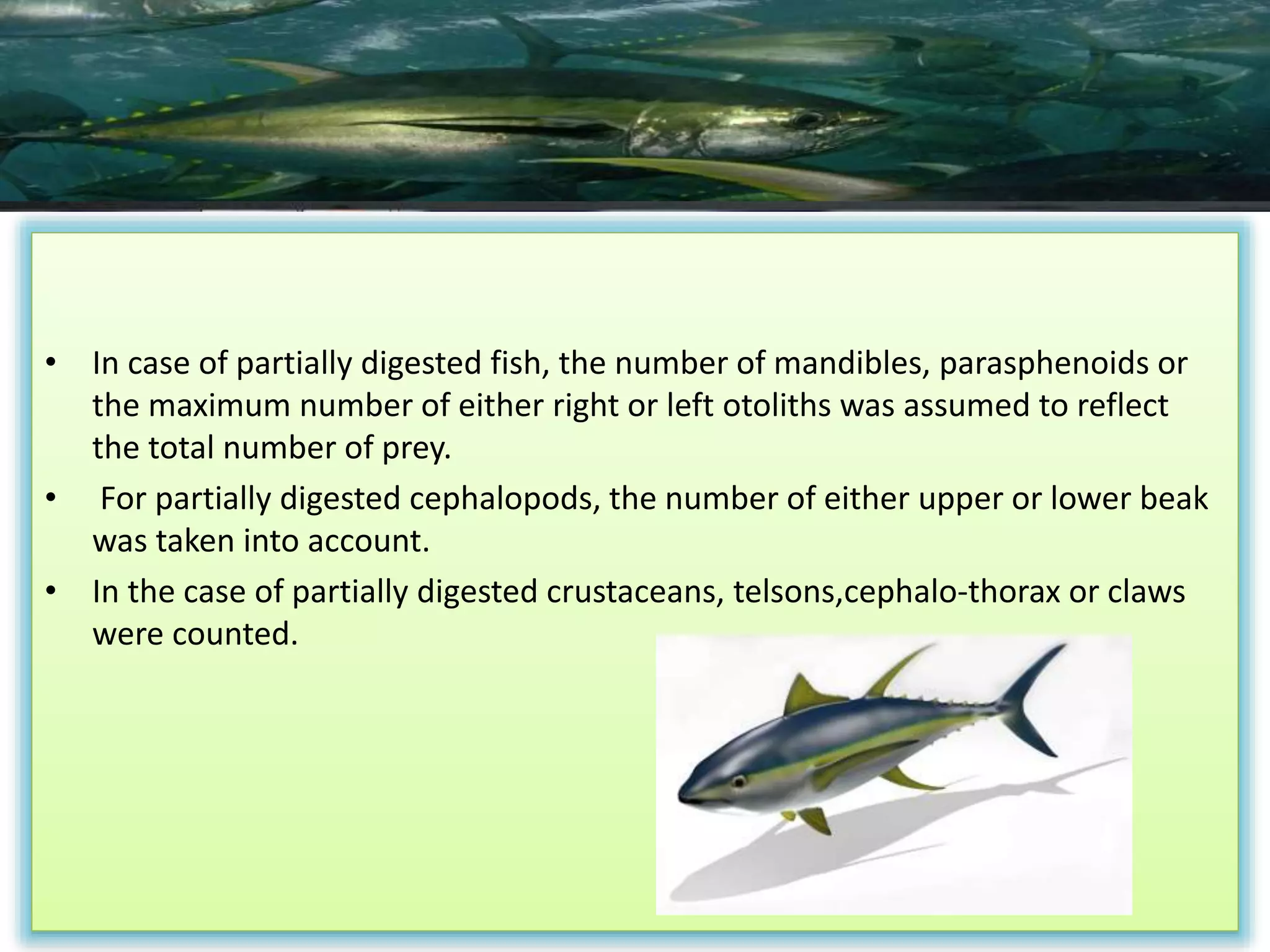 • In case of partially digested fish, the number of mandibles, parasphenoids or the maximum number of either right or left otoliths was assumed to reflect the total number of prey.
• For partially digested cephalopods, the number of either upper or lower beak was taken into account.
• In the case of partially digested crustaceans, telsons,cephalo-thorax or claws were counted.